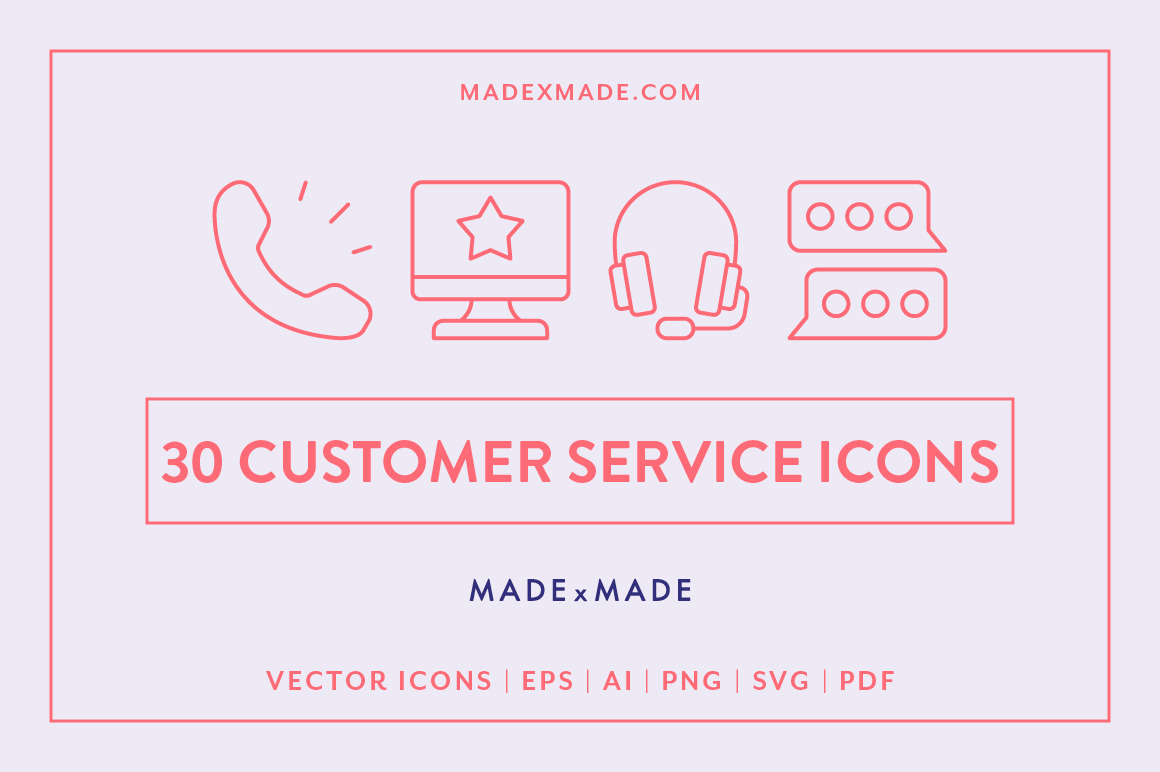 MADEXMADE.COM

30 CUSTOMER SERVICE ICONS

MADE x MADE

VECTOR ICONS | EPS | AI | PNG | SVG | PDF